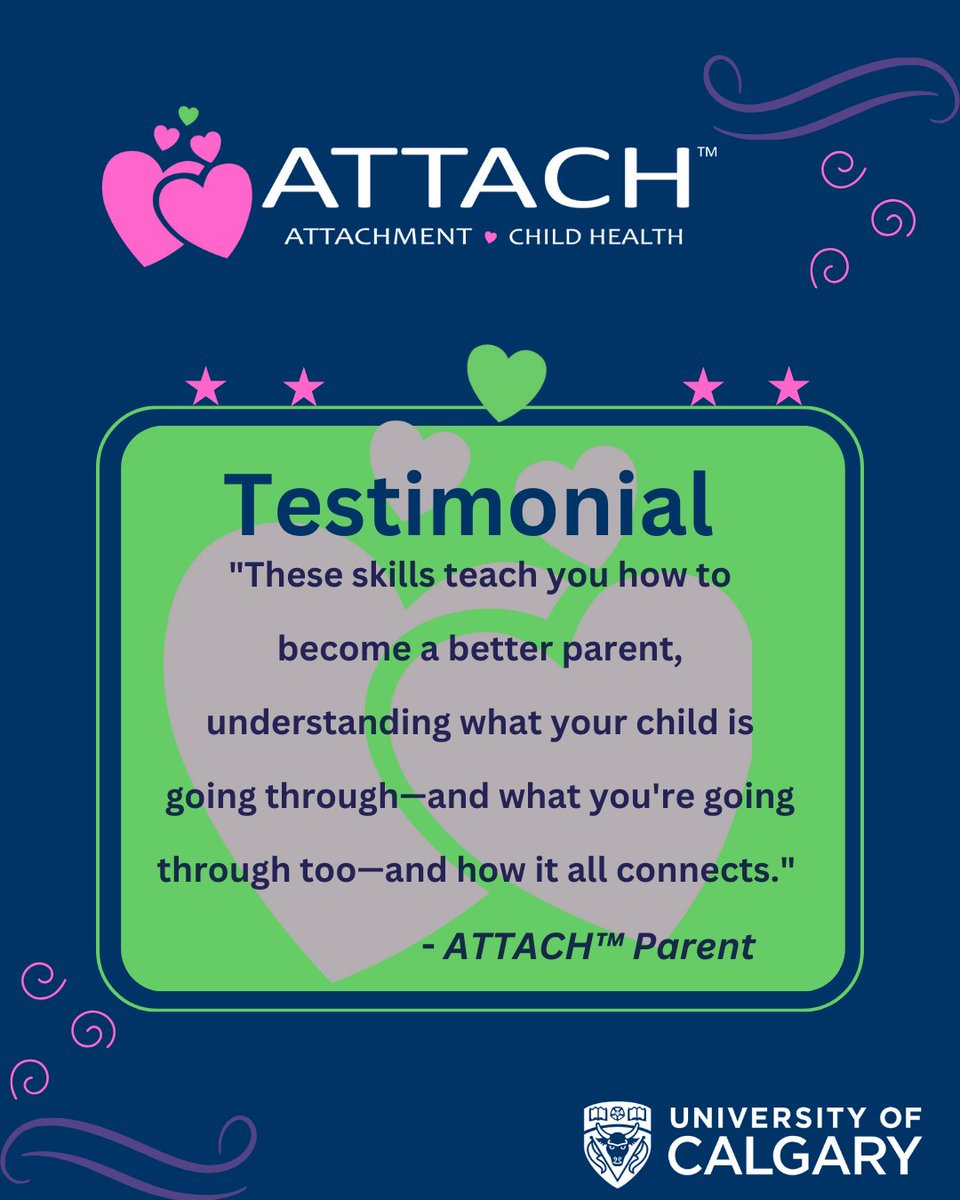 ATTACH™
ATTACHMENT ♥ CHILD HEALTH

Testimonial

"These skills teach you how to become a better parent, understanding what your child is going through—and what you're going through too—and how it all connects."

- ATTACH™ Parent

UNIVERSITY OF CALGARY